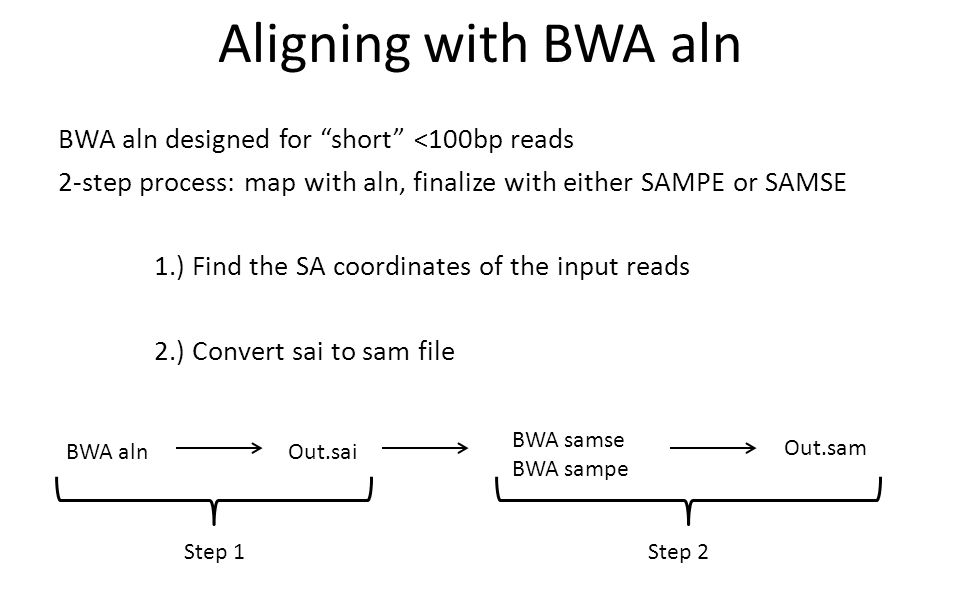 Aligning with BWA aln

BWA aln designed for “short” <100bp reads

2-step process: map with aln, finalize with either SAMPE or SAMSE

1.) Find the SA coordinates of the input reads

2.) Convert sai to sam file

BWA aln

Out.sai

BWA samse
BWA sampe

Out.sam

Step 1

Step 2